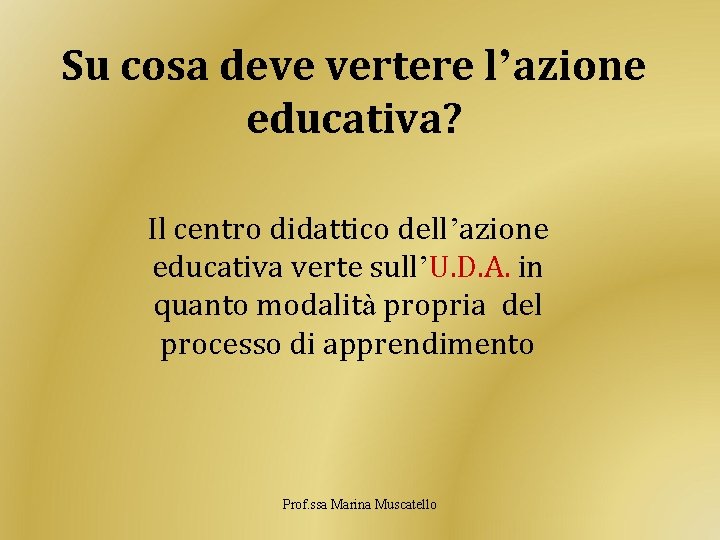 Su cosa deve vertere l’azione educativa?

Il centro didattico dell’azione educativa verte sull’U.D.A. in quanto modalità propria del processo di apprendimento

Prof.ssa Marina Muscatello